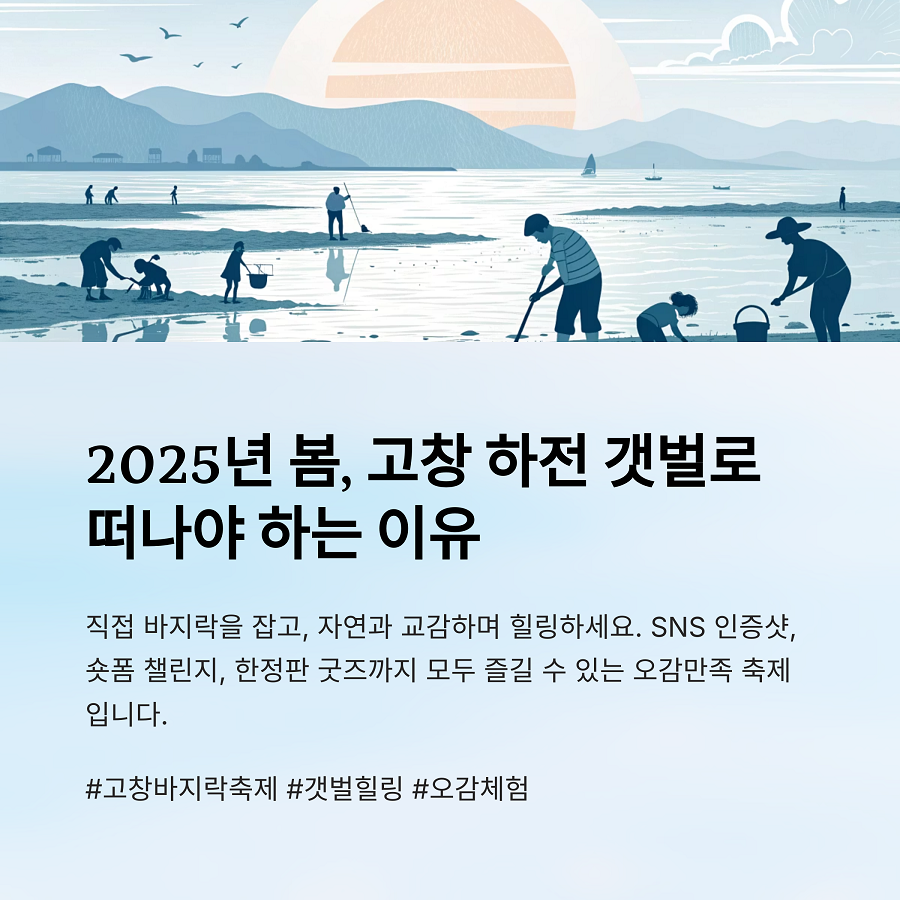 2025년 봄, 고창 하전 갯벌로 떠나야 하는 이유

직접 바지락을 잡고, 자연과 교감하며 힐링하세요. SNS 인증샷, 숏폼 챌린지, 한정판 굿즈까지 모두 즐길 수 있는 오감만족 축제입니다.

#고창바지락축제 #갯벌힐링 #오감체험